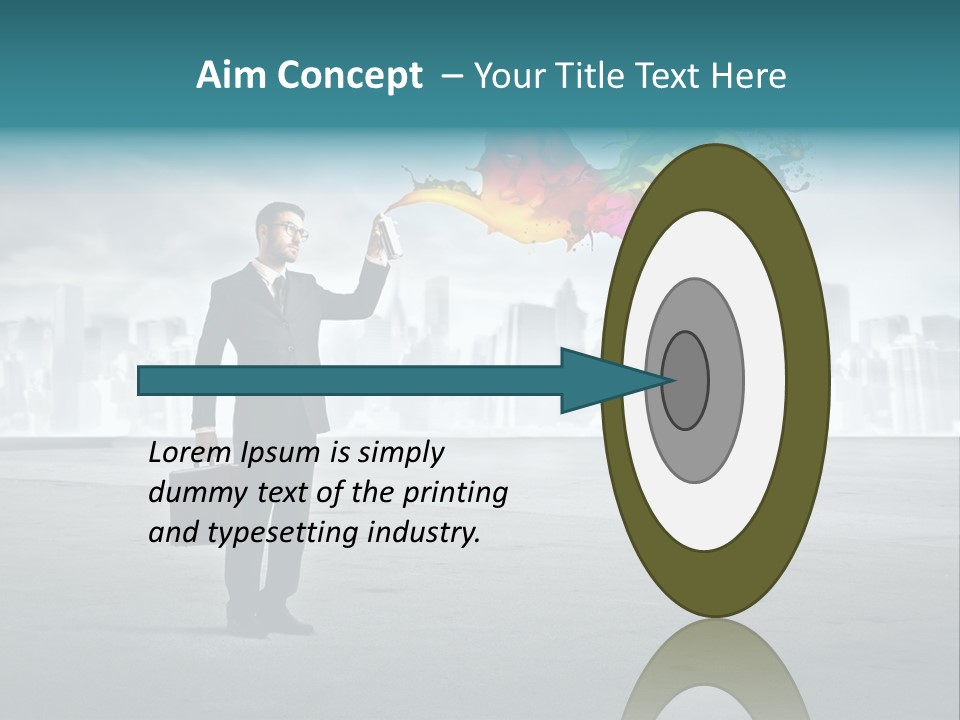 Aim Concept – Your Title Text Here

Lorem Ipsum is simply dummy text of the printing and typesetting industry.